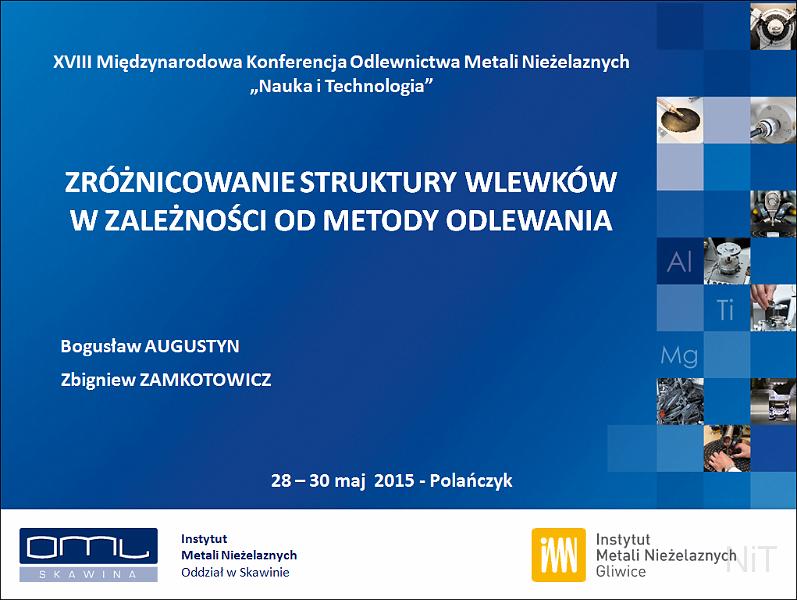 XVIII Międzynarodowa Konferencja Odlewnictwa Metali Nieżelaznych
„Nauka i Technologia”

ZRÓŻNICOWANIE STRUKTURY WLEWKÓW W ZALEŻNOŚCI OD METODY ODLEWANIA

Al
Ti
Mg

Bogusław AUGUSTYN
Zbigniew ZAMKOTOWICZ

28 – 30 maj 2015 - Polańczyk

OML
SKAWINA

Instytut
Metali Nieżelaznych
Oddział w Skawinie

IMN

Instytut
Metali Nieżelaznych
Gliwice

NiT